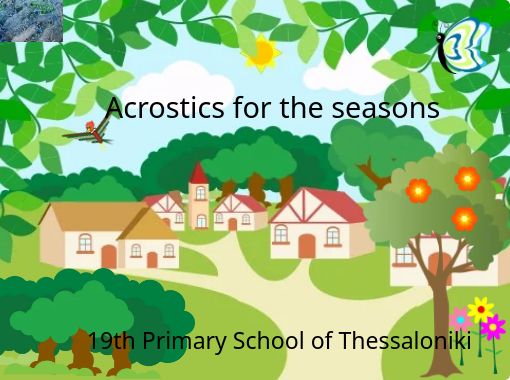 Acrostics for the seasons

19th Primary School of Thessaloniki